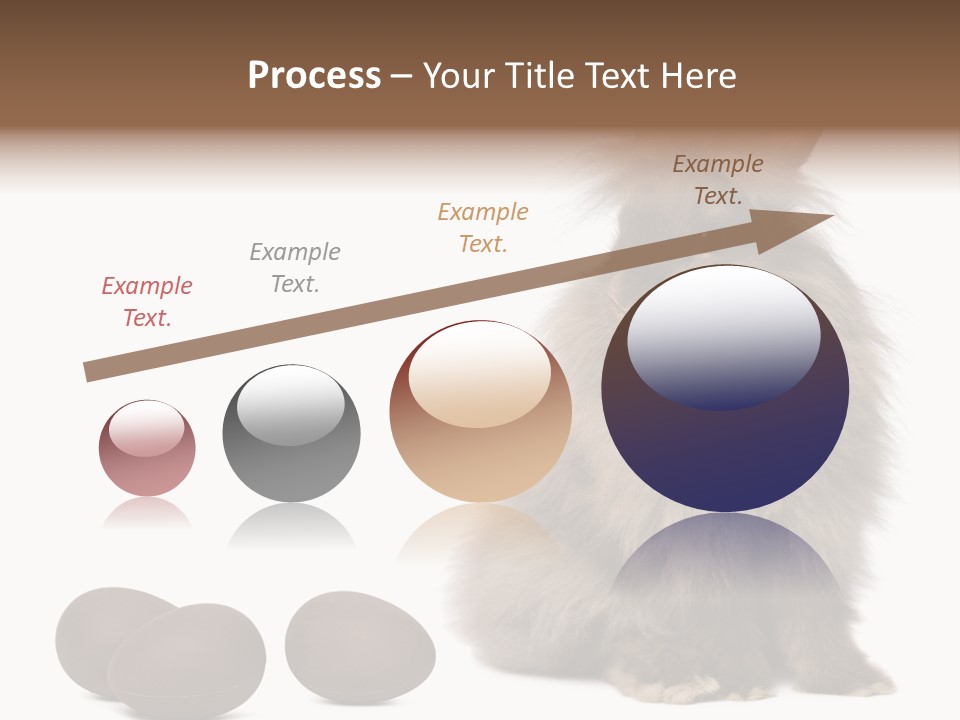 Process – Your Title Text Here

Example Text.

Example Text.

Example Text.

Example Text.